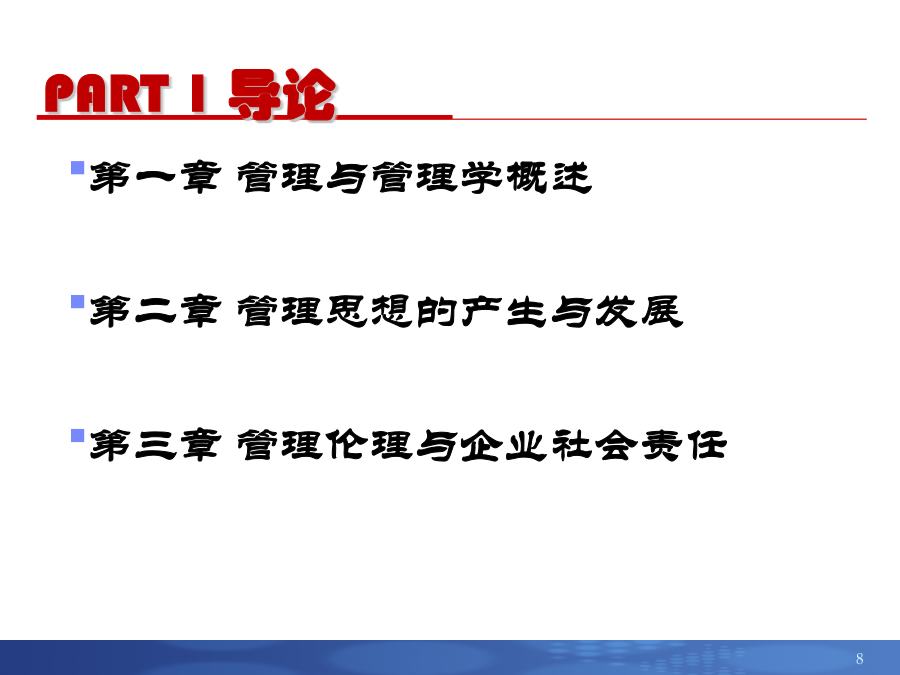 PART I 导论

第一章 管理与管理学概述

第二章 管理思想的产生与发展

第三章 管理伦理与企业社会责任

8